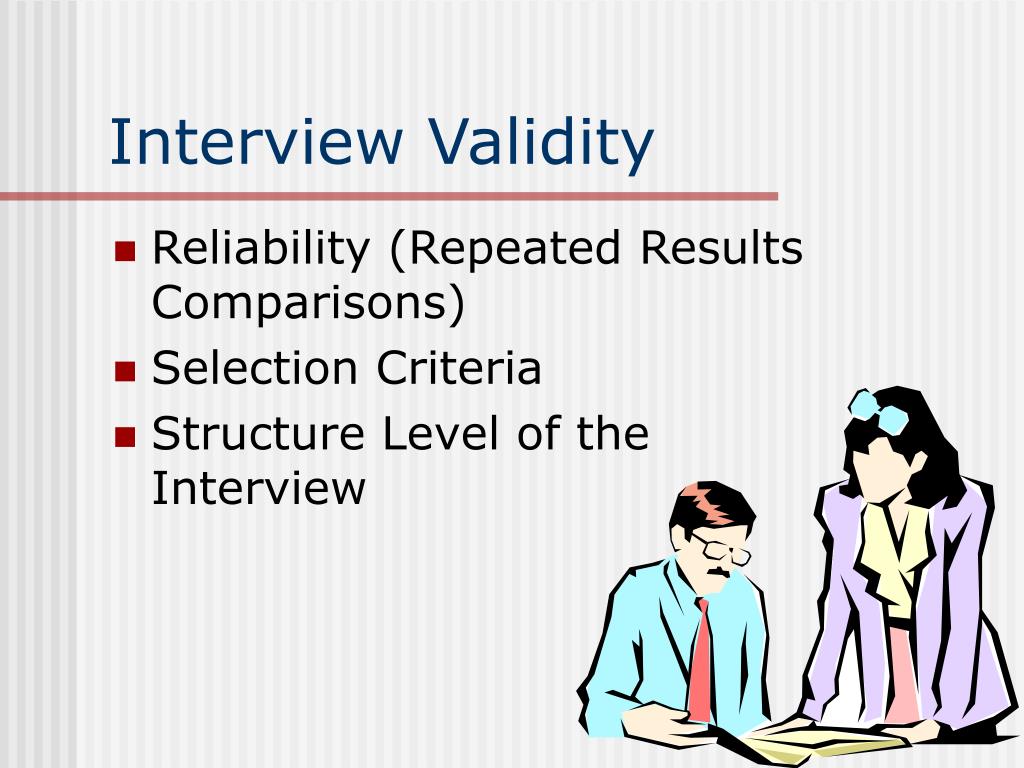 Interview Validity

- Reliability (Repeated Results Comparisons)
- Selection Criteria
- Structure Level of the Interview